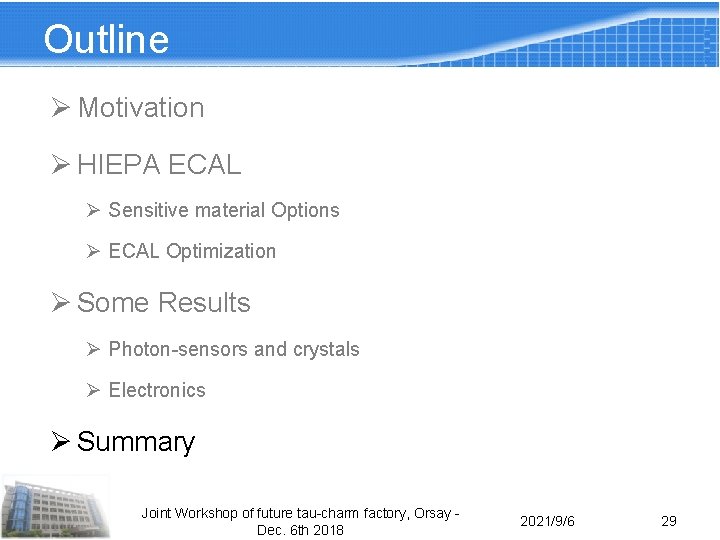 Outline

➢ Motivation

➢ HIEPA ECAL

➢ Sensitive material Options

➢ ECAL Optimization

➢ Some Results

➢ Photon-sensors and crystals

➢ Electronics

➢ Summary

Joint Workshop of future tau-charm factory, Orsay - Dec. 6th 2018

2021/9/6

29